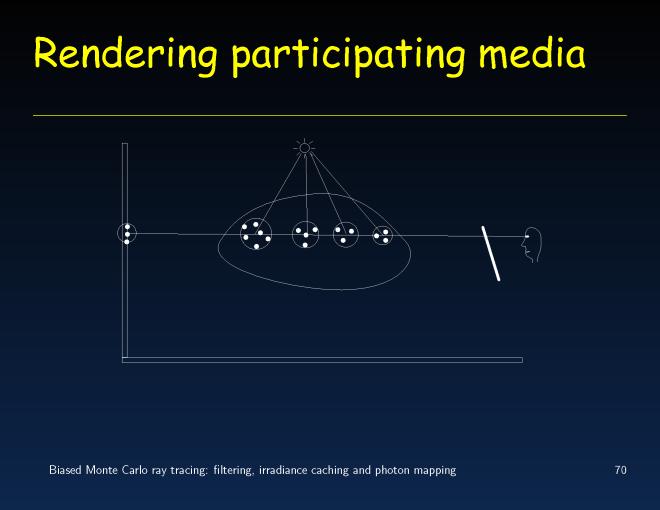 Rendering participating media

Biased Monte Carlo ray tracing: filtering, irradiance caching and photon mapping

70